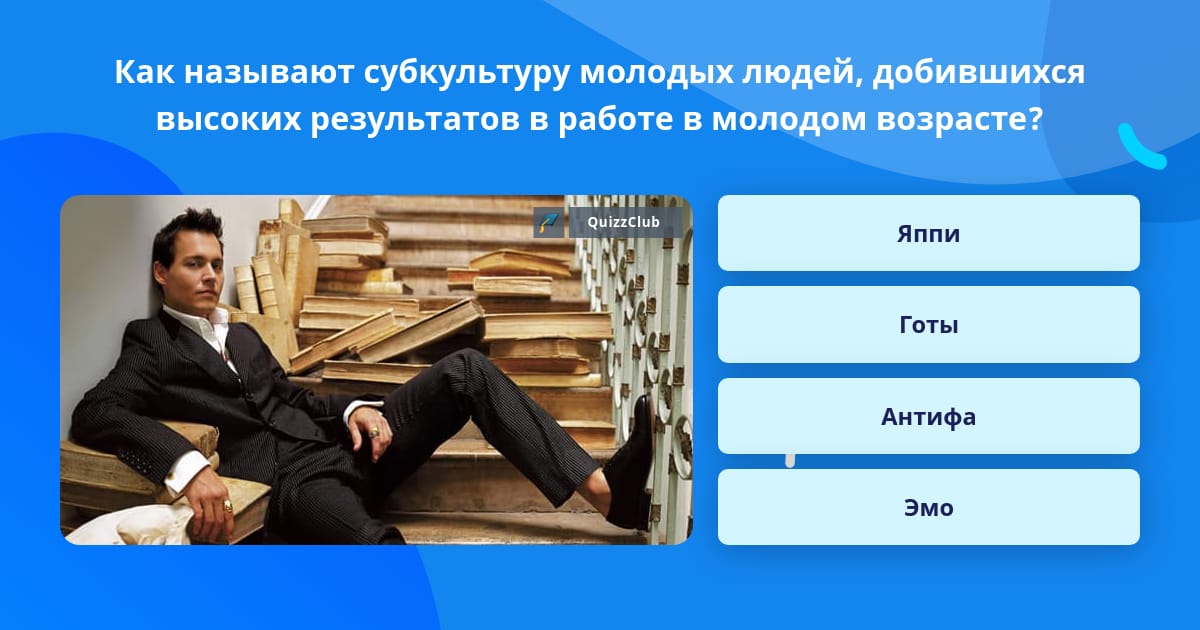 Как называют субкультуру молодых людей, добившихся высоких результатов в работе в молодом возрасте?

QuizzClub

Яппи

Готы

Антифа

Эмо